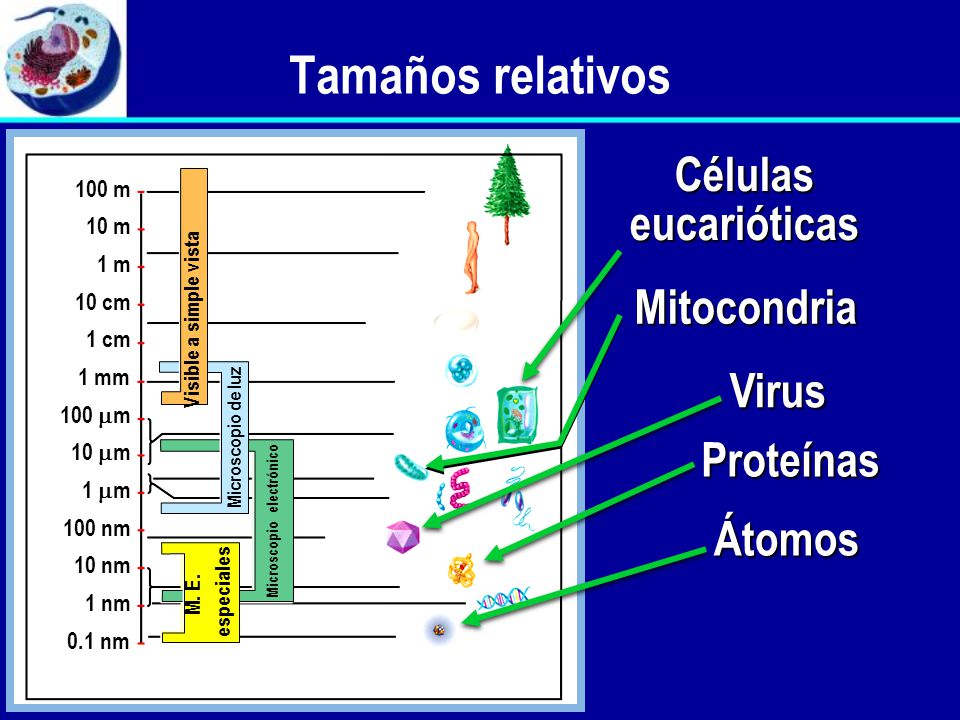 Tamaños relativos

100 m
10 m
1 m
10 cm
1 cm
1 mm
100 $\mu$m
10 $\mu$m
1 $\mu$m
100 nm
10 nm
1 nm
0.1 nm

Visible a simple vista

Microscopio de luz

Microscopio electrónico

M. E. especiales

Células eucarióticas

Mitocondria

Virus

Proteínas

Átomos